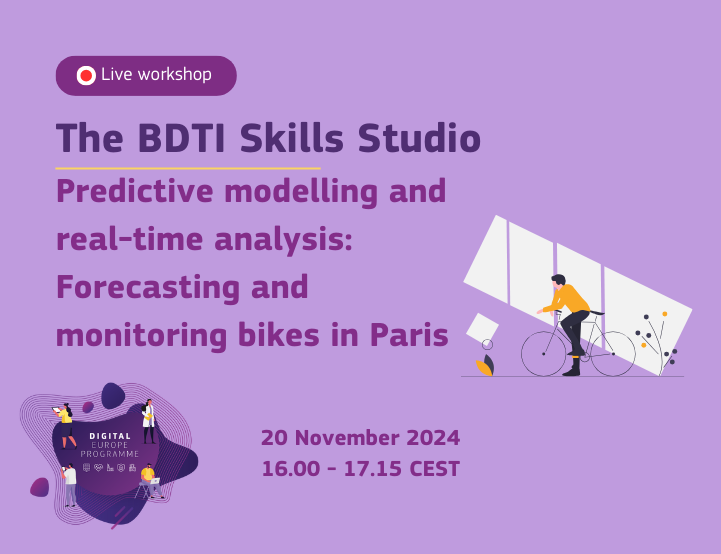 Live workshop

The BDTI Skills Studio

Predictive modelling and real-time analysis: Forecasting and monitoring bikes in Paris

DIGITAL EUROPE PROGRAMME

20 November 2024
16.00 - 17.15 CEST